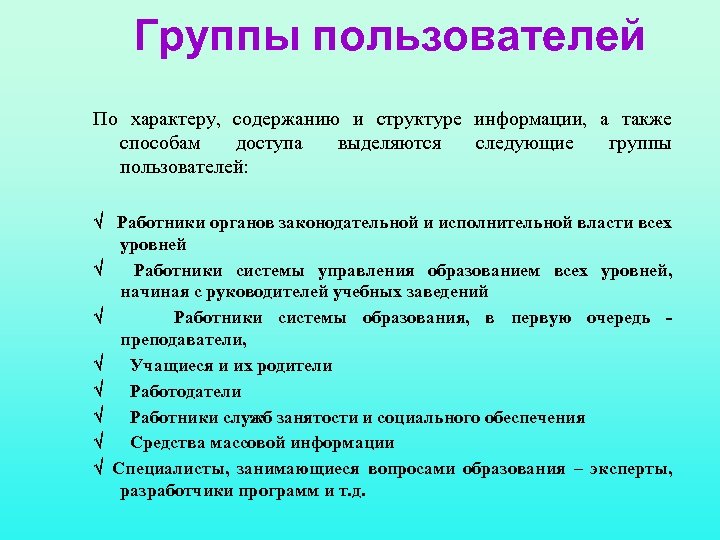 Группы пользователей

По характеру, содержанию и структуре информации, а также способам доступа выделяются следующие группы пользователей:

√ Работники органов законодательной и исполнительной власти всех уровней

√ Работники системы управления образованием всех уровней, начиная с руководителей учебных заведений

√ Работники системы образования, в первую очередь - преподаватели,

√ Учащиеся и их родители

√ Работодатели

√ Работники служб занятости и социального обеспечения

√ Средства массовой информации

√ Специалисты, занимающиеся вопросами образования – эксперты, разработчики программ и т.д.